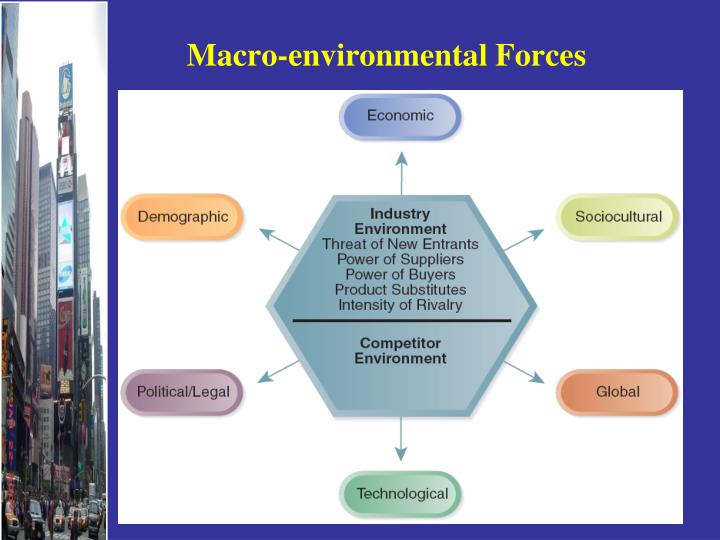 Macro-environmental Forces

Economic

Demographic

Sociocultural

Industry Environment
Threat of New Entrants
Power of Suppliers
Power of Buyers
Product Substitutes
Intensity of Rivalry

Competitor Environment

Political/Legal

Global

Technological